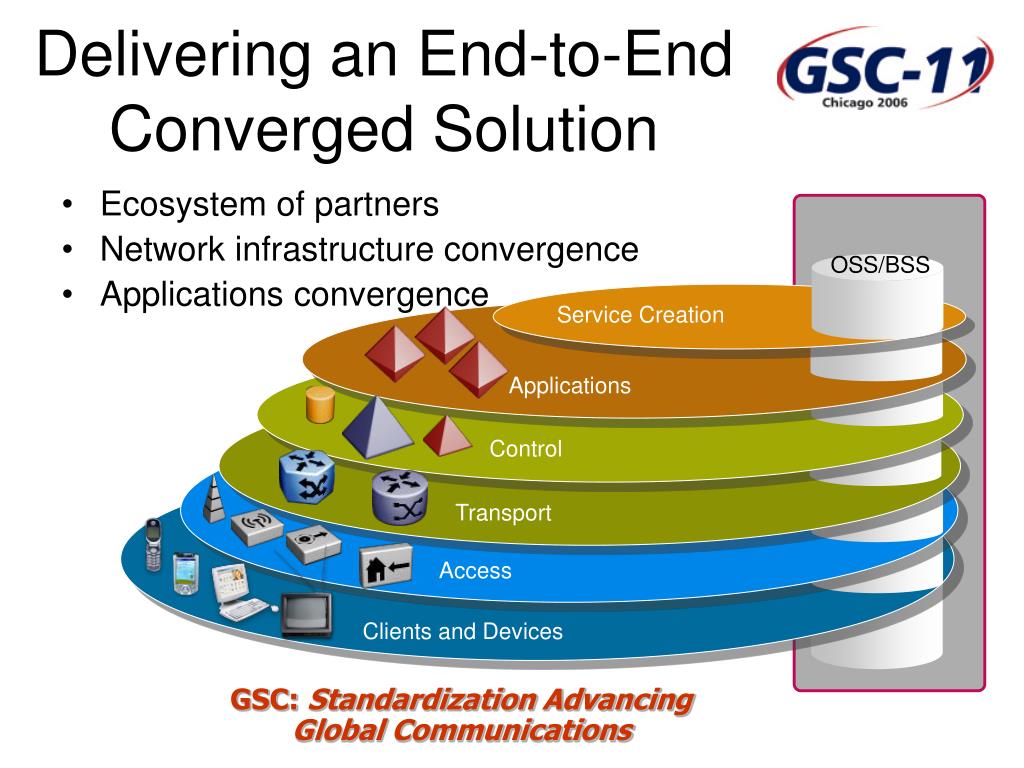 Delivering an End-to-End Converged Solution

GSC-11
Chicago 2006

• Ecosystem of partners
• Network infrastructure convergence
• Applications convergence

OSS/BSS

Service Creation

Applications

Control

Transport

Access

Clients and Devices

GSC: Standardization Advancing Global Communications